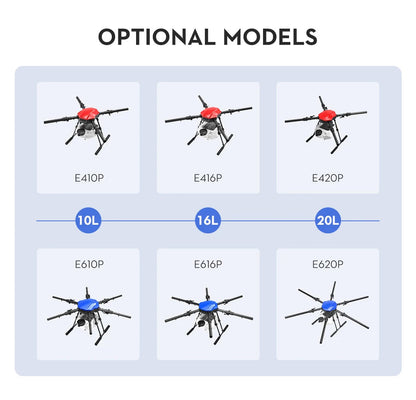 OPTIONAL MODELS

E410P

E416P

E420P

10L

16L

20L

E610P

E616P

E620P